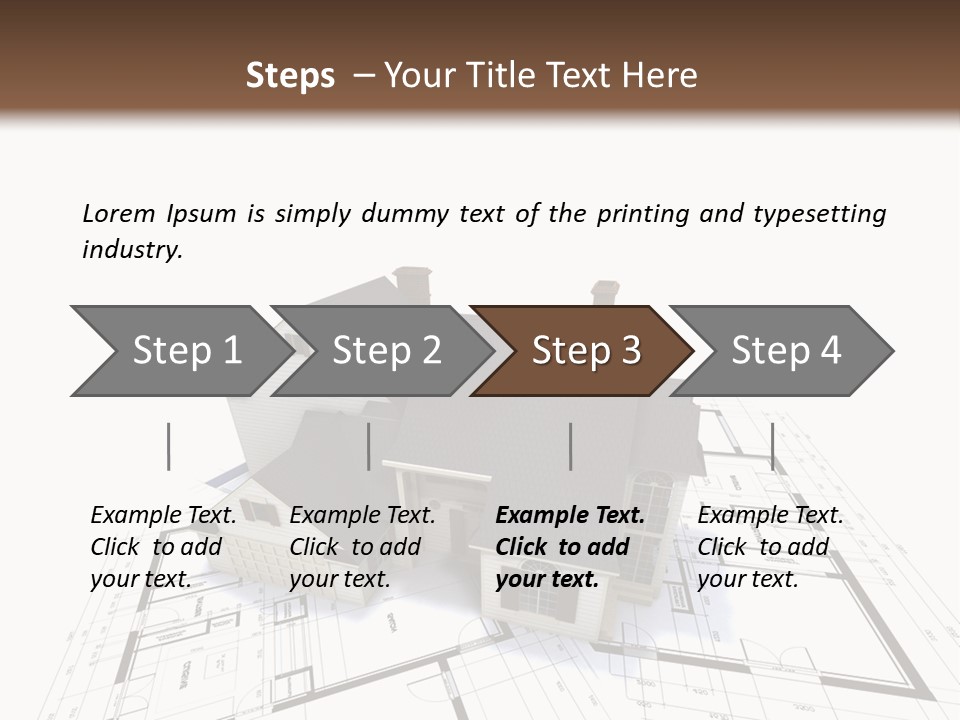 Steps – Your Title Text Here

Lorem Ipsum is simply dummy text of the printing and typesetting industry.

Step 1

Step 2

Step 3

Step 4

Example Text. Click to add your text.

Example Text. Click to add your text.

Example Text. Click to add your text.

Example Text. Click to add your text.